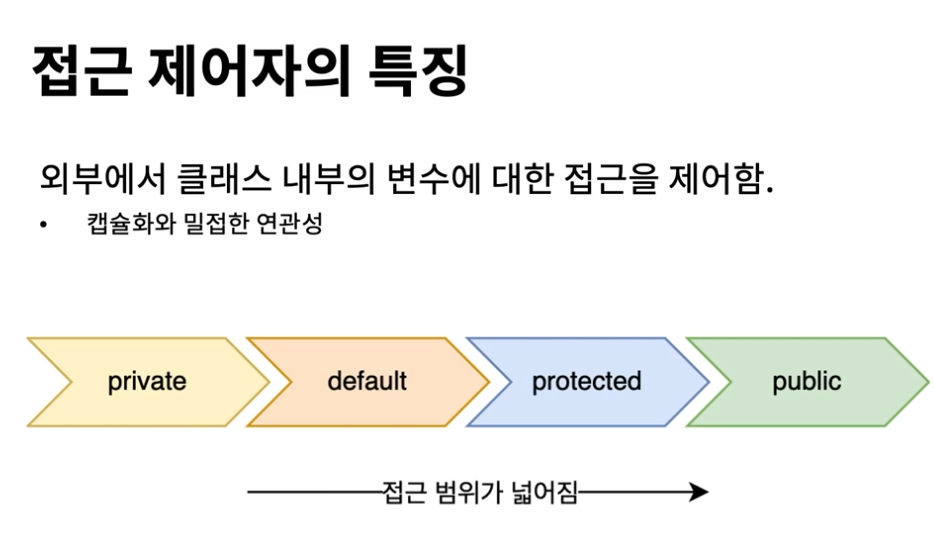 접근 제어자의 특징

외부에서 클래스 내부의 변수에 대한 접근을 제어함.

• 캡슐화와 밀접한 연관성

private

default

protected

public

접근 범위가 넓어짐